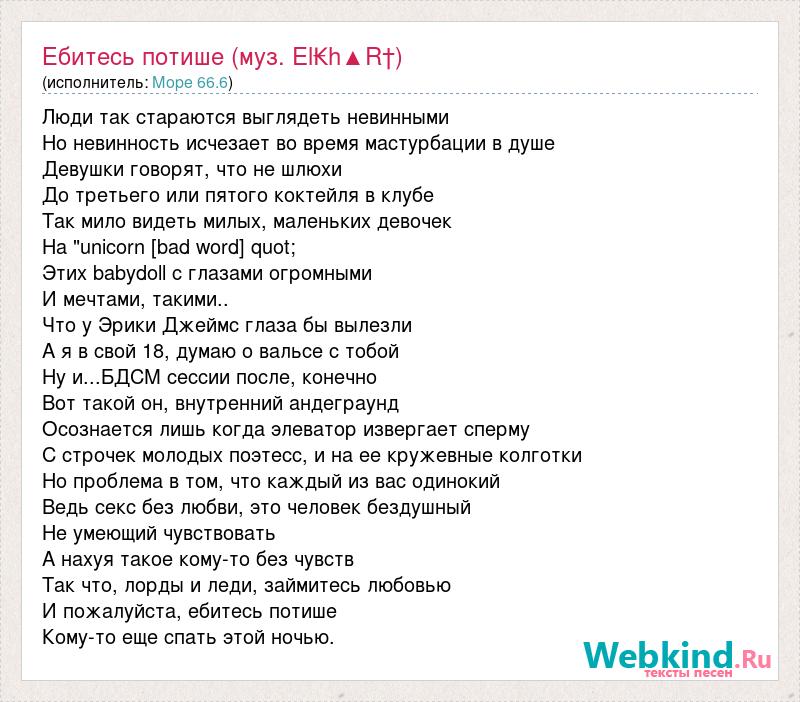 Ебитесь потише (муз. El₭h▲R†)
(исполнитель: Море 66.6)

Люди так стараются выглядеть невинными
Но невинность исчезает во время мастурбации в душе
Девушки говорят, что не шлюхи
До третьего или пятого коктейля в клубе
Так мило видеть милых, маленьких девочек
На "unicorn [bad word] quot;
Этих babydoll с глазами огромными
И мечтами, такими..
Что у Эрики Джеймс глаза бы вылезли
А я в свой 18, думаю о вальсе с тобой
Ну и...БДСМ сессии после, конечно
Вот такой он, внутренний андеграунд
Осознается лишь когда элеватор извергает сперму
С строчек молодых поэтесс, и на ее кружевные колготки
Но проблема в том, что каждый из вас одинокий
Ведь секс без любви, это человек бездушный
Не умеющий чувствовать
А нахуя такое кому-то без чувств
Так что, лорды и леди, займитесь любовью
И пожалуйста, ебитесь потише
Кому-то еще спать этой ночью.

Webkind.Ru
тексты песен